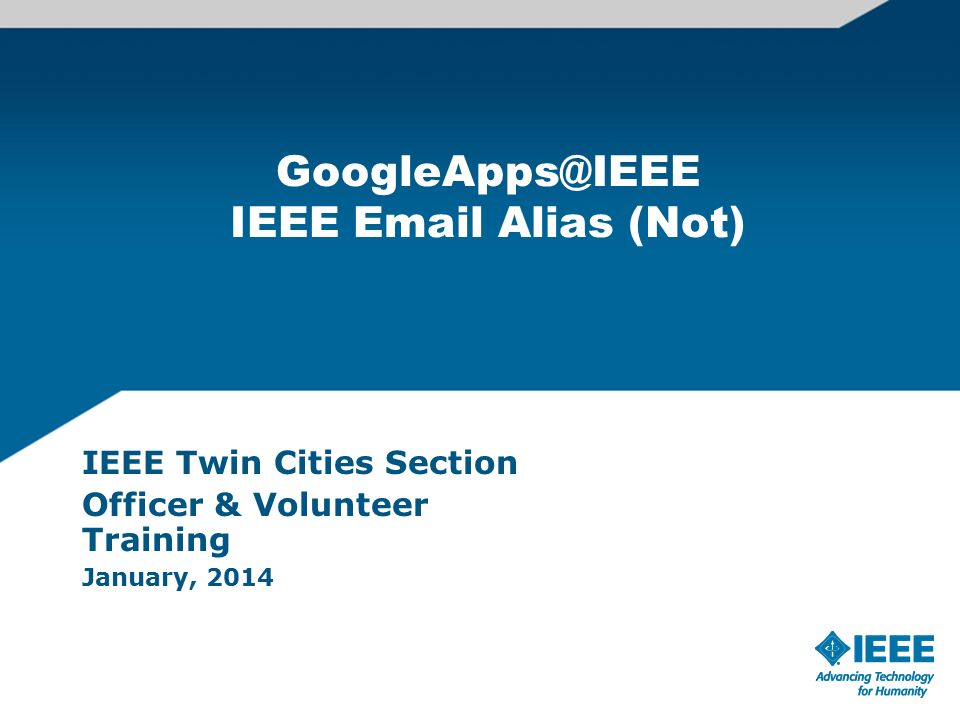 GoogleApps@IEEE
IEEE Email Alias (Not)

IEEE Twin Cities Section
Officer & Volunteer Training
January, 2014

IEEE
Advancing Technology for Humanity